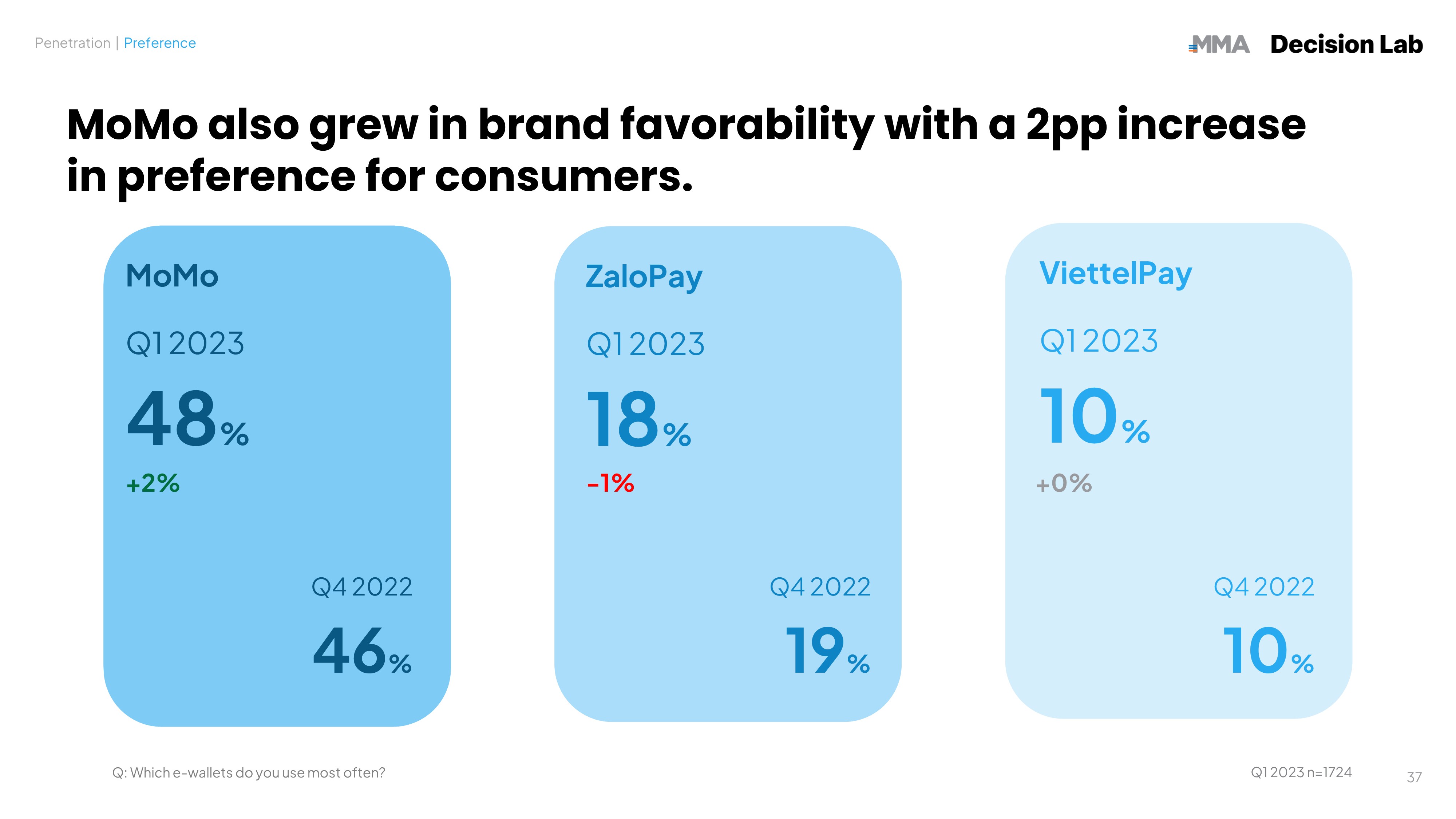 Penetration | Preference

MMA Decision Lab

MoMo also grew in brand favorability with a 2pp increase in preference for consumers.

MoMo

Q1 2023

48%

+2%

Q4 2022

46%

ZaloPay

Q1 2023

18%

-1%

Q4 2022

19%

ViettelPay

Q1 2023

10%

+0%

Q4 2022

10%

Q: Which e-wallets do you use most often?

Q1 2023 n=1724

37